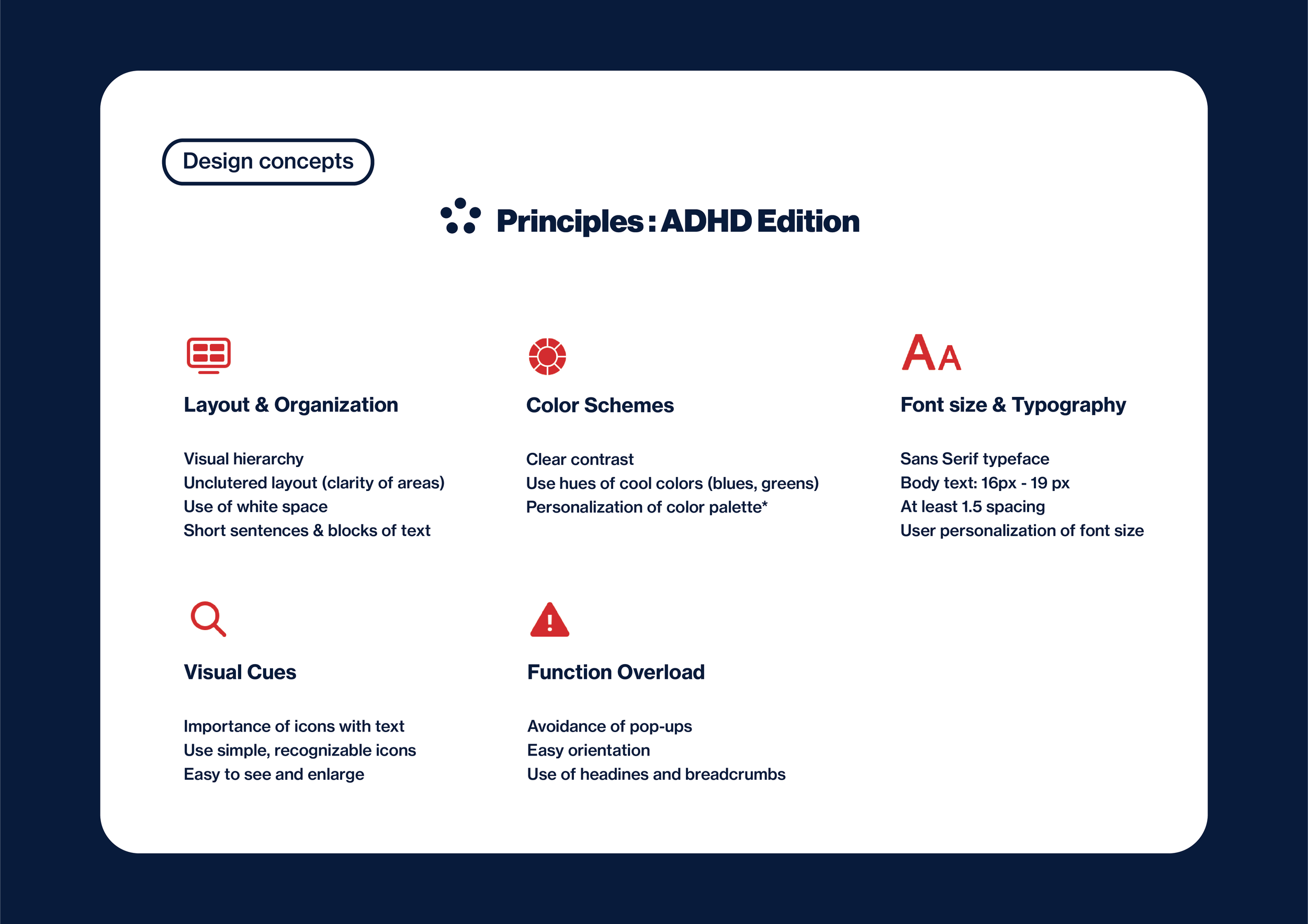 Design concepts

Principles : ADHD Edition

Layout & Organization

Visual hierarchy
Unclutered layout (clarity of areas)
Use of white space
Short sentences & blocks of text

Color Schemes

Clear contrast
Use hues of cool colors (blues, greens)
Personalization of color palette*

AA

Font size & Typography

Sans Serif typeface
Body text: 16px - 19 px
At least 1.5 spacing
User personalization of font size

Visual Cues

Importance of icons with text
Use simple, recognizable icons
Easy to see and enlarge

Function Overload

Avoidance of pop-ups
Easy orientation
Use of headines and breadcrumbs